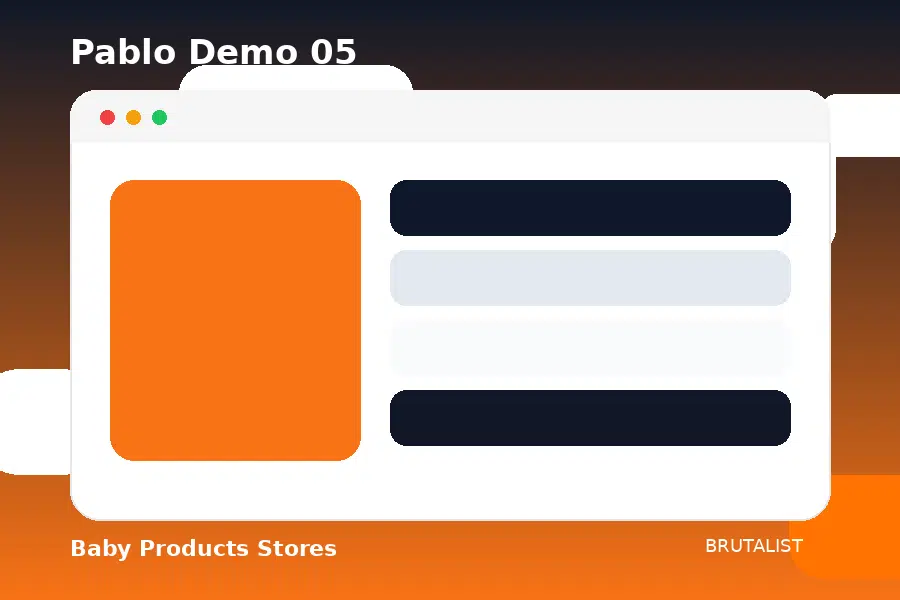 Pablo Demo 05

Baby Products Stores

BRUTALIST